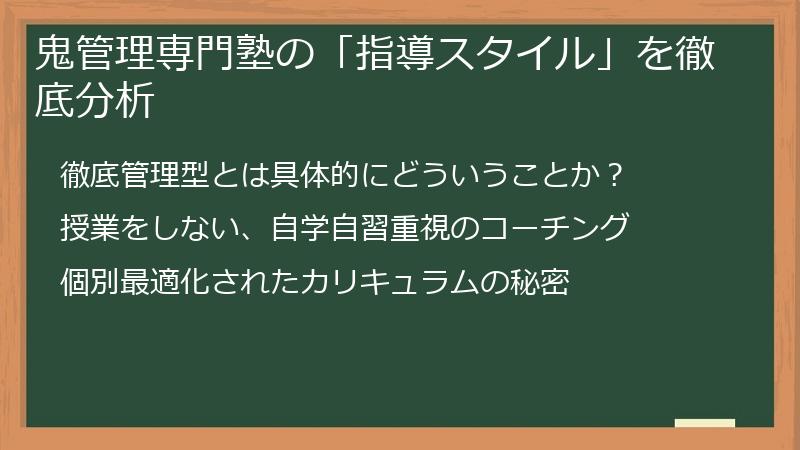 鬼管理専門塾の「指導スタイル」を徹底分析

徹底管理型とは具体的にどういうことか？

授業をしない、自学自習重視のコーチング

個別最適化されたカリキュラムの秘密